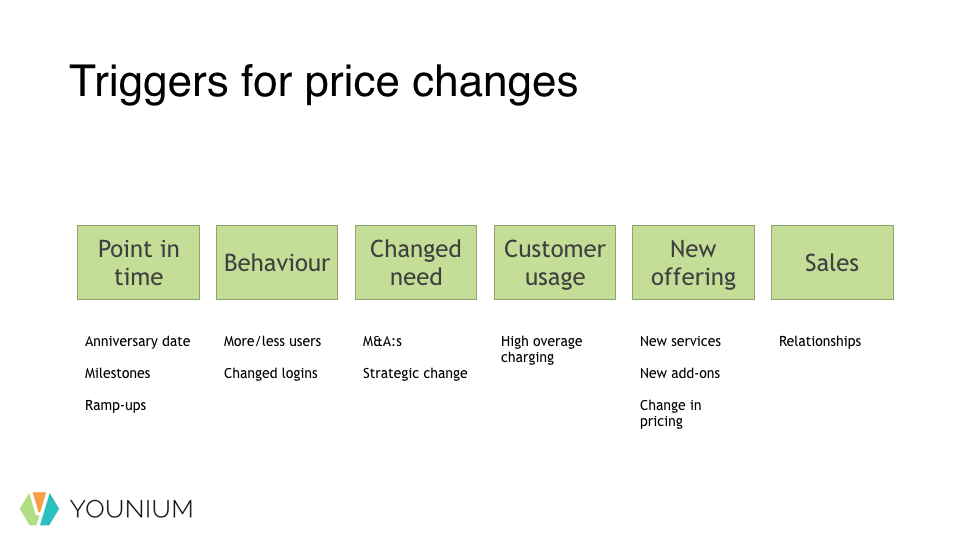 Triggers for price changes

Point in time

Anniversary date

Milestones

Ramp-ups

Behaviour

More/less users

Changed logins

Changed need

M&A:s

Strategic change

Customer usage

High overage charging

New offering

New services

New add-ons

Change in pricing

Sales

Relationships

YOUNIUM